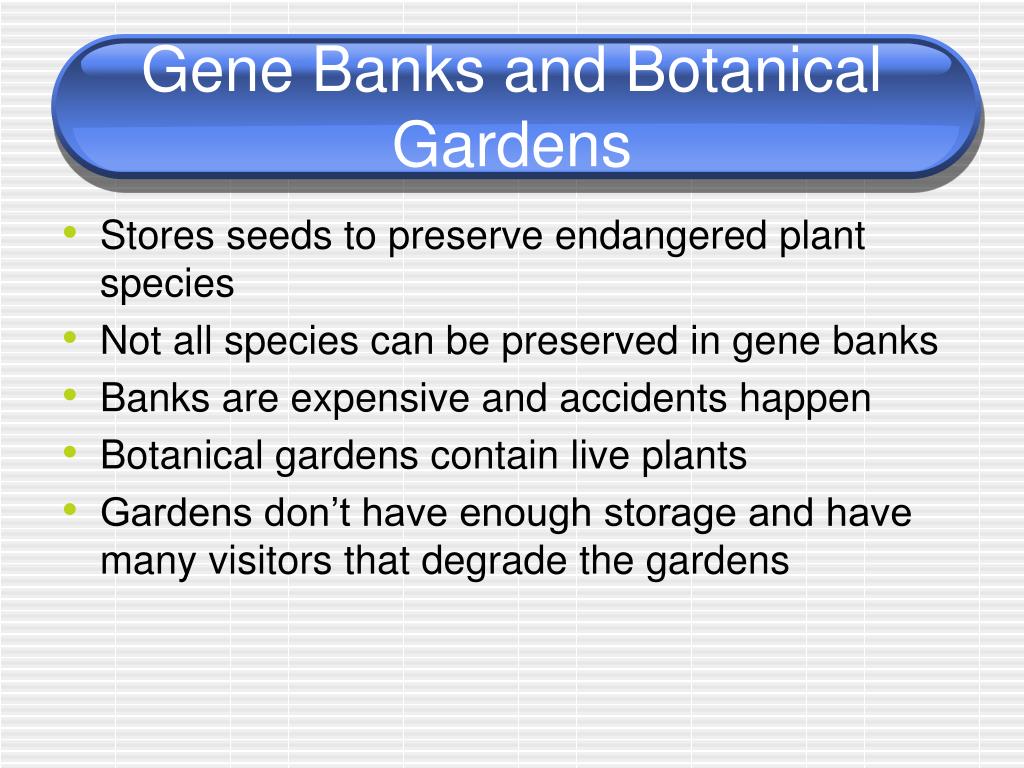 Gene Banks and Botanical Gardens

• Stores seeds to preserve endangered plant species
• Not all species can be preserved in gene banks
• Banks are expensive and accidents happen
• Botanical gardens contain live plants
• Gardens don’t have enough storage and have many visitors that degrade the gardens